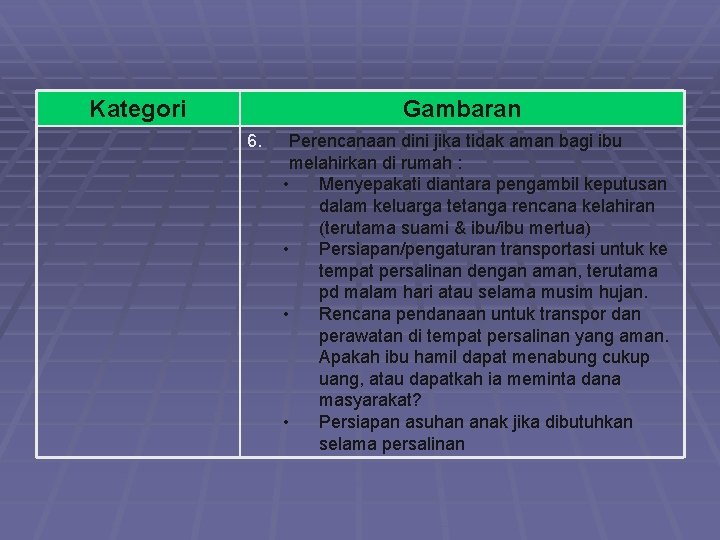 | Kategori | Gambaran |
|---|---|
| | 6. Perencanaan dini jika tidak aman bagi ibu melahirkan di rumah : • Menyepakati diantara pengambil keputusan dalam keluarga tetanga rencana kelahiran (terutama suami & ibu/ibu mertua) • Persiapan/pengaturan transportasi untuk ke tempat persalinan dengan aman, terutama pd malam hari atau selama musim hujan. • Rencana pendanaan untuk transpor dan perawatan di tempat persalinan yang aman. Apakah ibu hamil dapat menabung cukup uang, atau dapatkah ia meminta dana masyarakat? • Persiapan asuhan anak jika dibutuhkan selama persalinan |